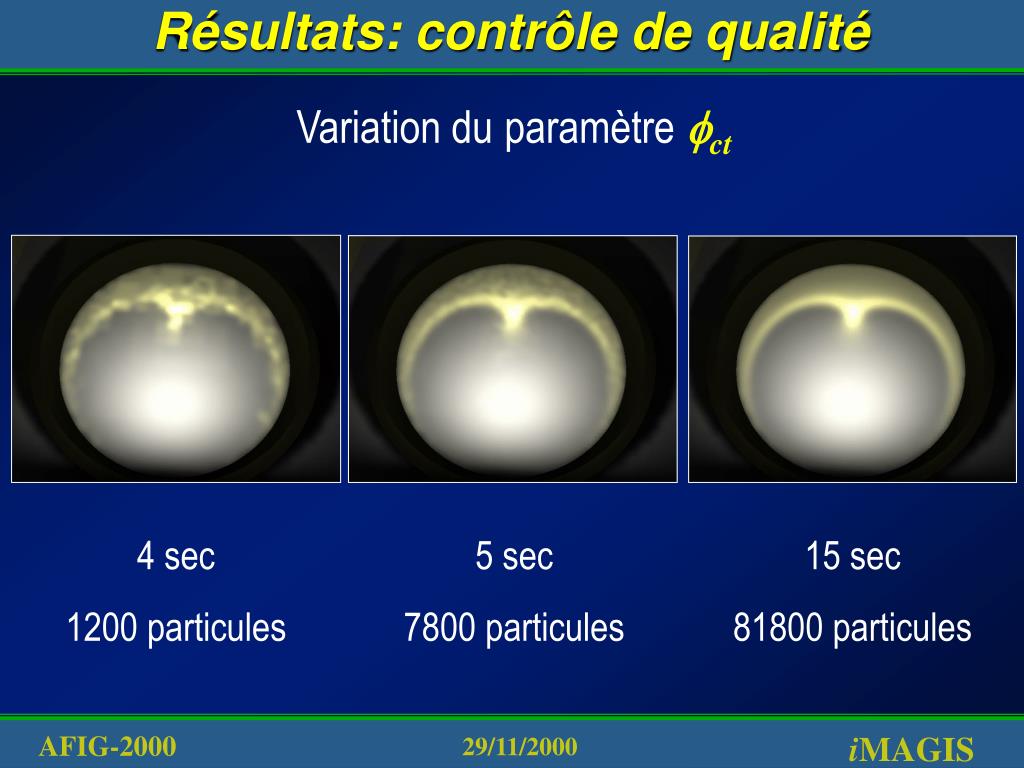 Résultats: contrôle de qualité

Variation du paramètre $\phi_{ct}$

4 sec

1200 particules

5 sec

7800 particules

15 sec

81800 particules

AFIG-2000

29/11/2000

iMAGIS